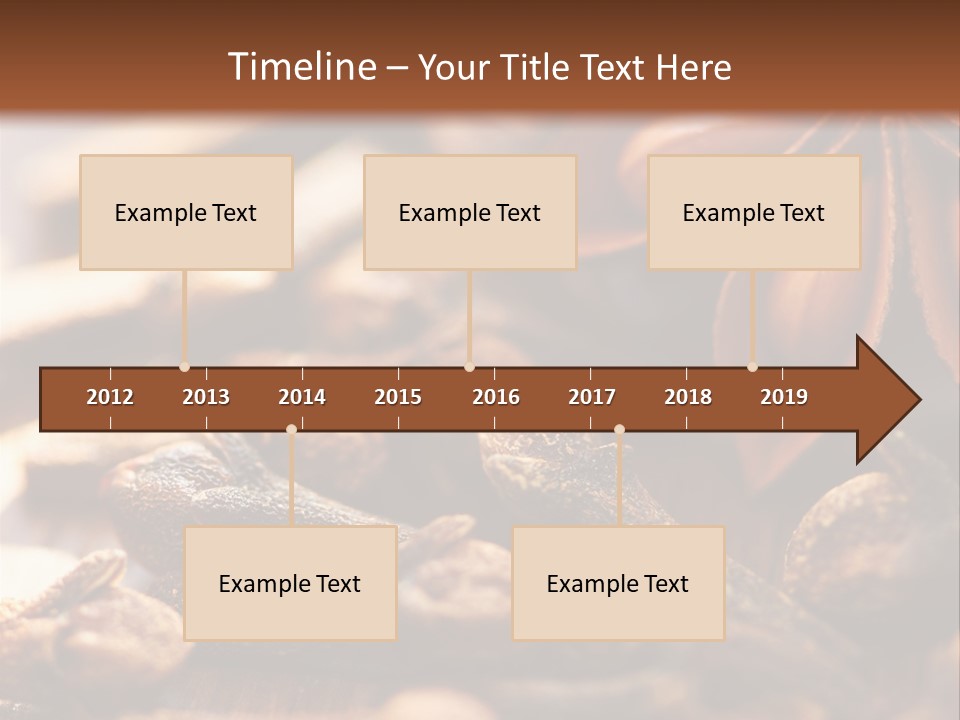 Timeline – Your Title Text Here

Example Text

Example Text

Example Text

2012 2013 2014 2015 2016 2017 2018 2019

Example Text

Example Text